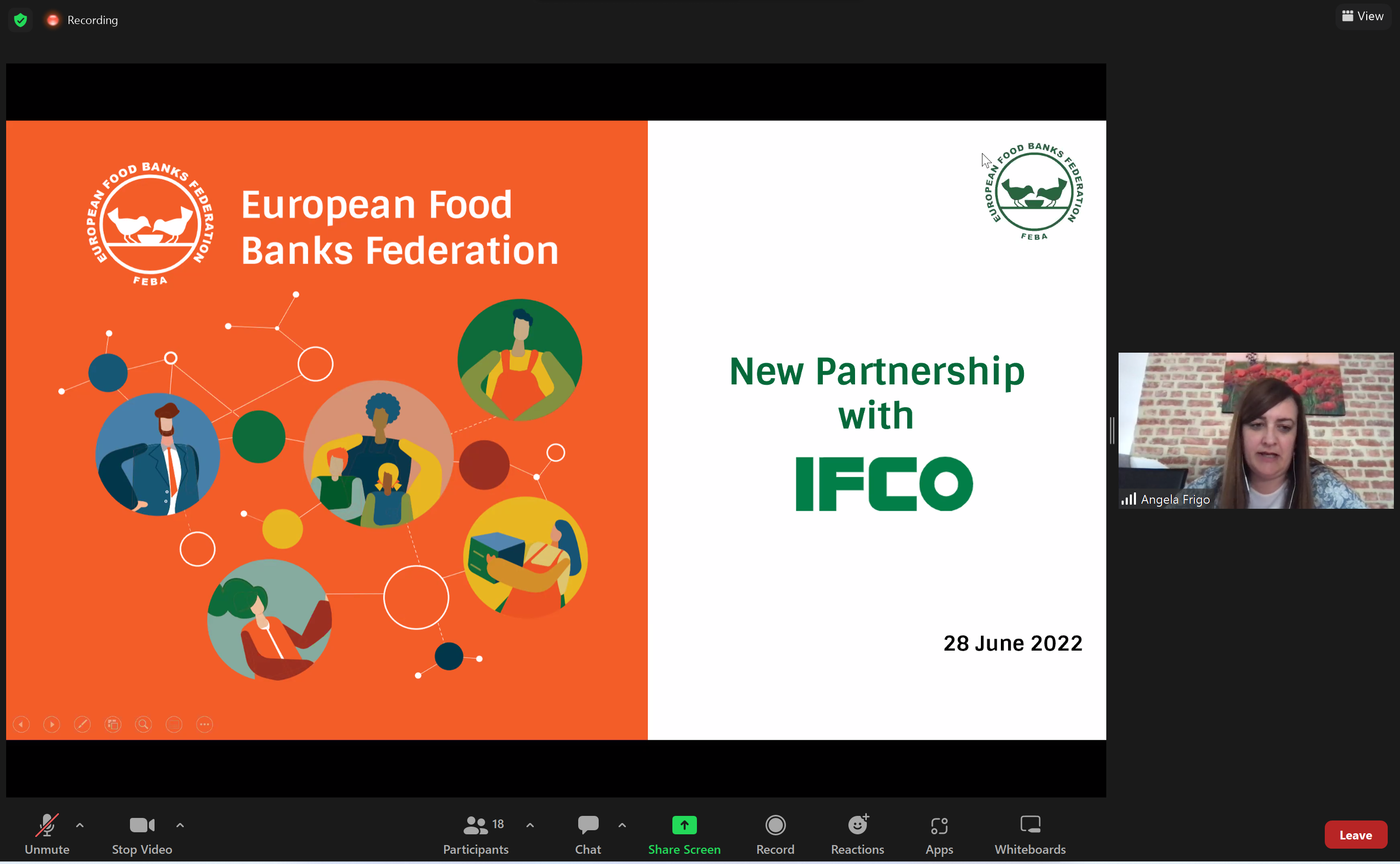 Recording

View

EUROPEAN FOOD BANKS FEDERATION
FEBA

European Food Banks Federation

EUROPEAN FOOD BANKS FEDERATION
FEBA

New Partnership with

IFCO

28 June 2022

Angela Frigo

Unmute

Stop Video

18
Participants

Chat

Share Screen

Record

Reactions

Apps

Whiteboards

Leave